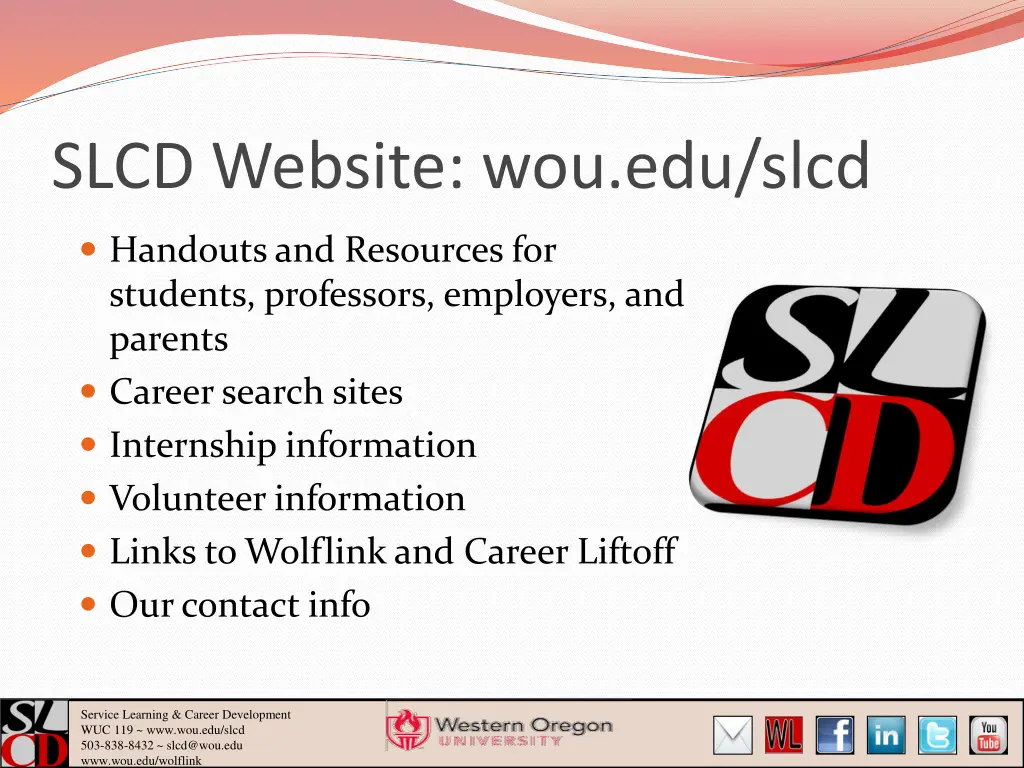 SLCD Website: wou.edu/slcd

- Handouts and Resources for students, professors, employers, and parents
- Career search sites
- Internship information
- Volunteer information
- Links to Wolflink and Career Liftoff
- Our contact info

SL
CD

SL
CD

Service Learning & Career Development
WUC 119 ~ www.wou.edu/slcd
503-838-8432 ~ slcd@wou.edu
www.wou.edu/wolflink

Western Oregon
UNIVERSITY

WL
f
in
You Tube